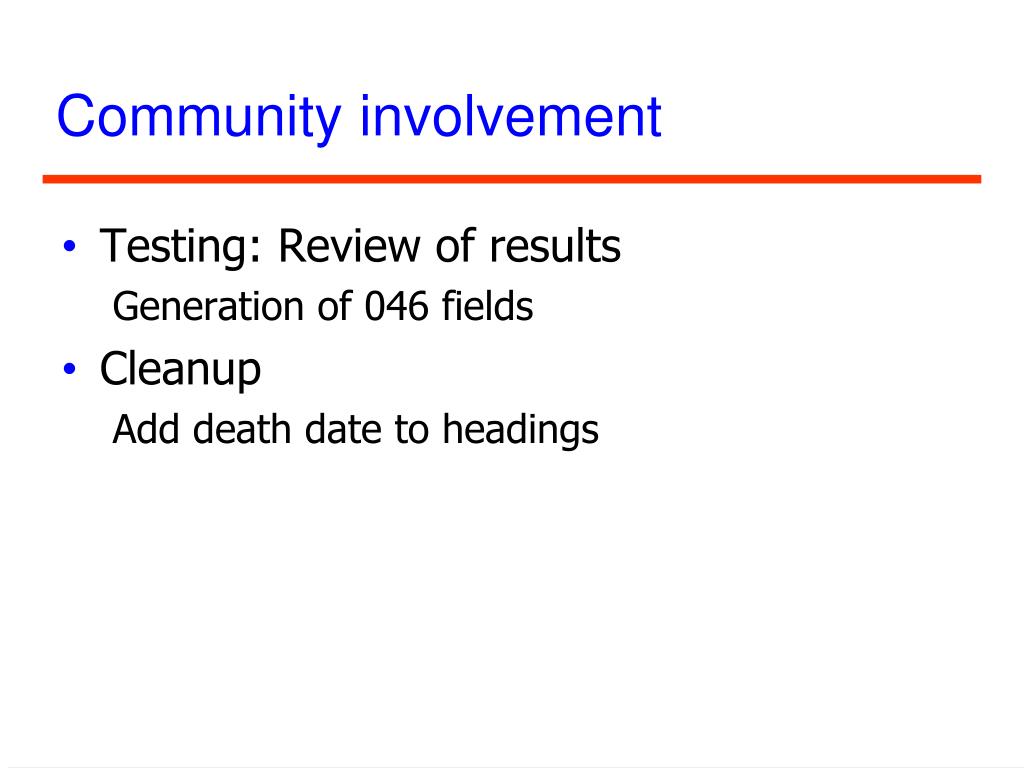 Community involvement

• Testing: Review of results
Generation of 046 fields
• Cleanup
Add death date to headings